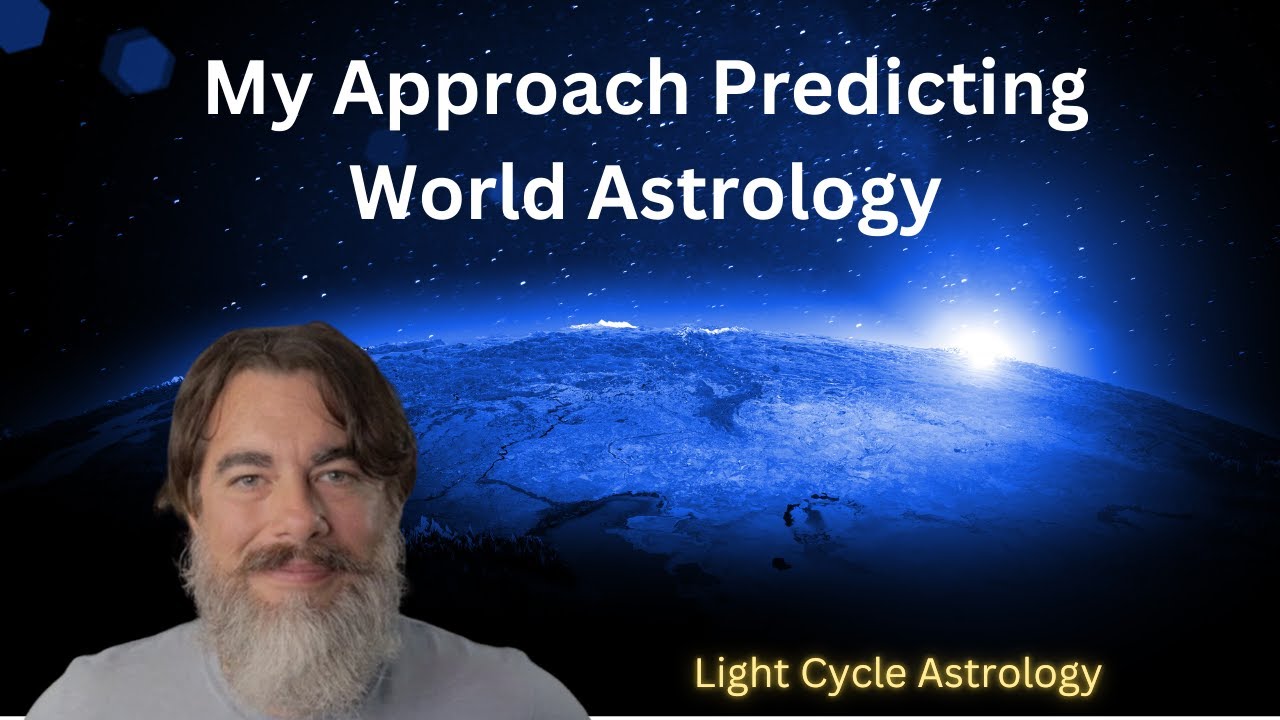 My Approach Predicting World Astrology

Light Cycle Astrology